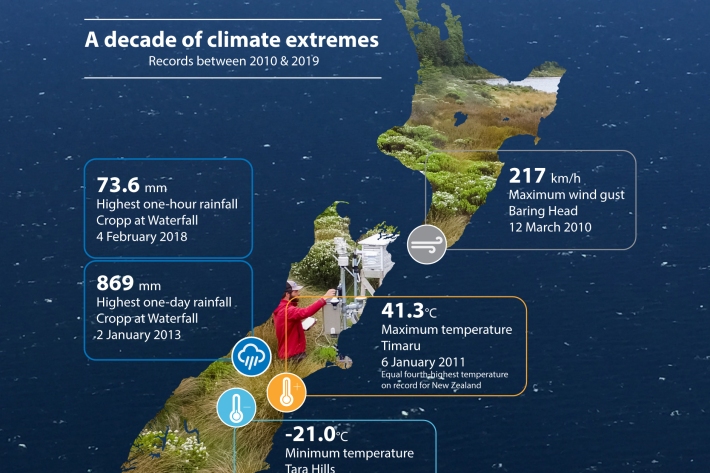 A decade of climate extremes
Records between 2010 & 2019

73.6 mm
Highest one-hour rainfall
Cropp at Waterfall
4 February 2018

869 mm
Highest one-day rainfall
Cropp at Waterfall
2 January 2013

217 km/h
Maximum wind gust
Baring Head
12 March 2010

41.3°C
Maximum temperature
Timaru
6 January 2011
Equal fourth-highest temperature on record for New Zealand

-21.0°C
Minimum temperature
Tara Hills